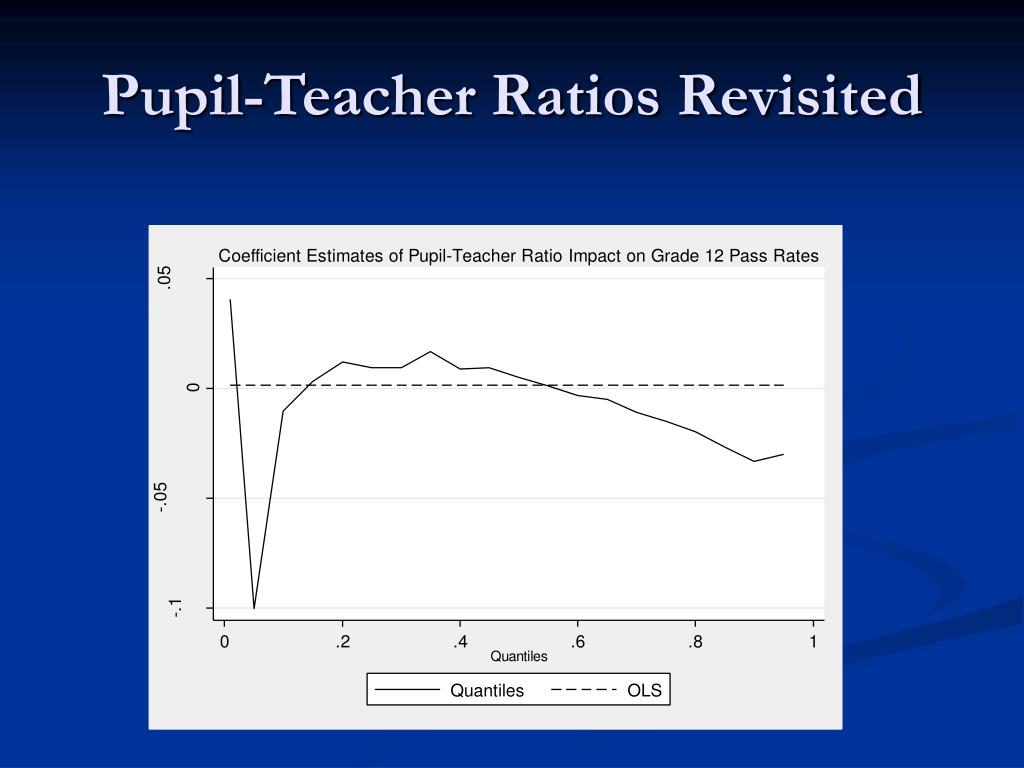 Pupil-Teacher Ratios Revisited

Coefficient Estimates of Pupil-Teacher Ratio Impact on Grade 12 Pass Rates

.05
0
-.05
-.1

0
.2
.4
.6
.8
1
Quantiles

Quantiles
OLS